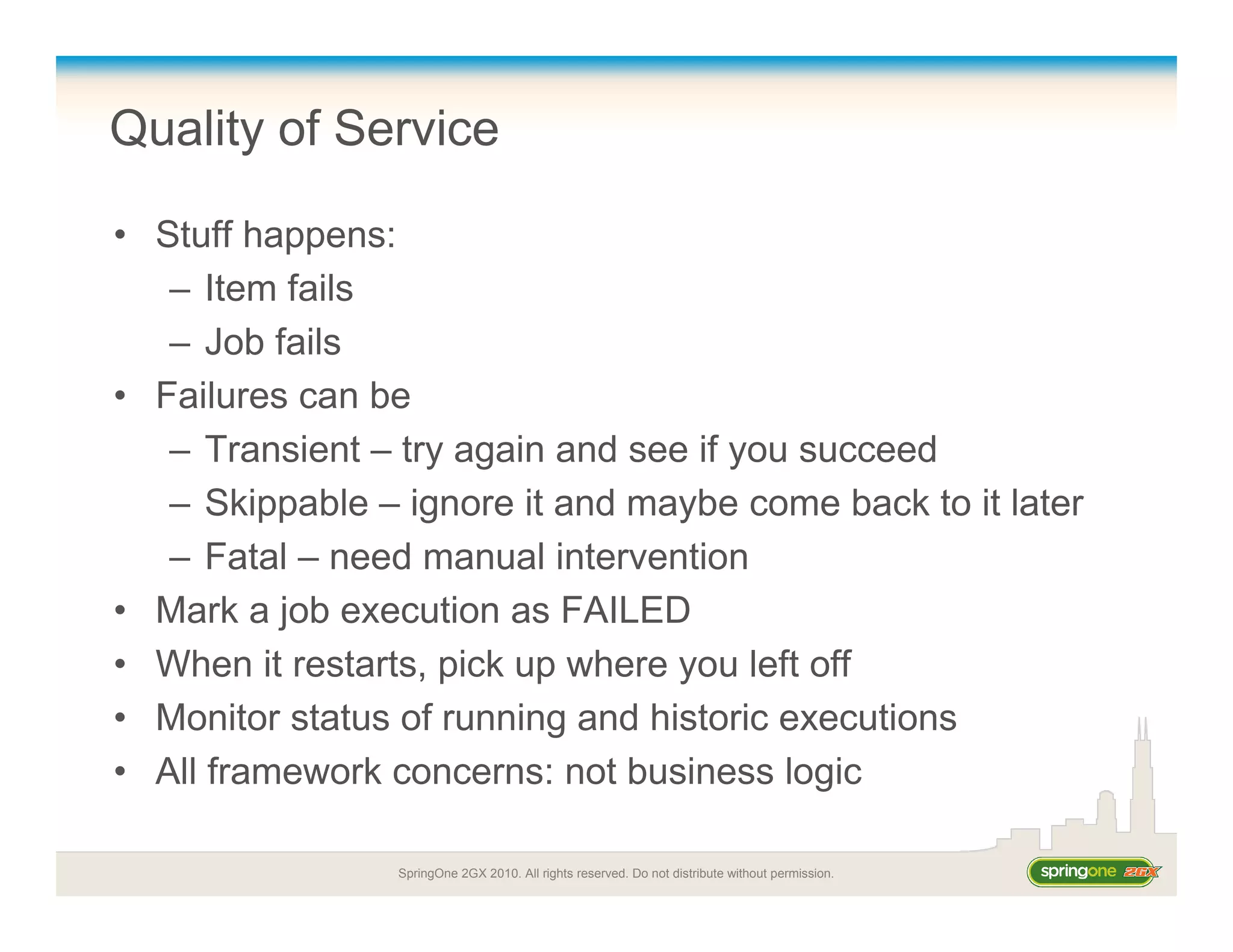 Quality of Service

• Stuff happens:
  – Item fails
  – Job fails
• Failures can be
  – Transient – try again and see if you succeed
  – Skippable – ignore it and maybe come back to it later
  – Fatal – need manual intervention
• Mark a job execution as FAILED
• When it restarts, pick up where you left off
• Monitor status of running and historic executions
• All framework concerns: not business logic

SpringOne 2GX 2010. All rights reserved. Do not distribute without permission.

springone 2GX